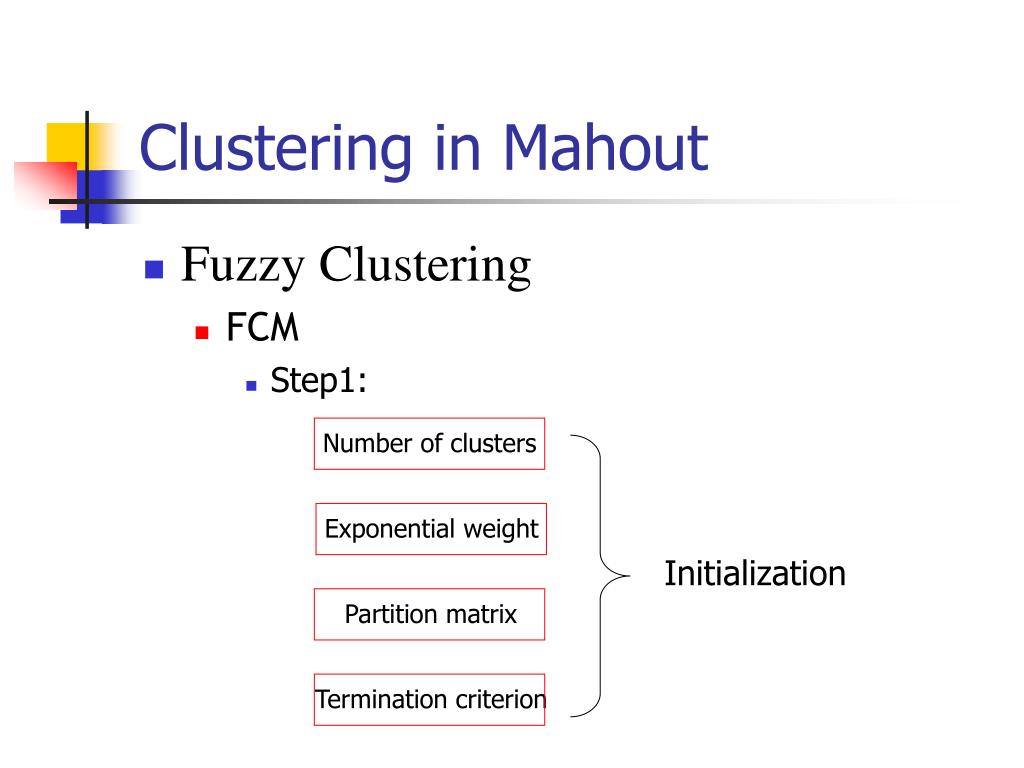 Clustering in Mahout

Fuzzy Clustering

FCM

Step1:

Number of clusters

Exponential weight

Partition matrix

Termination criterion

Initialization